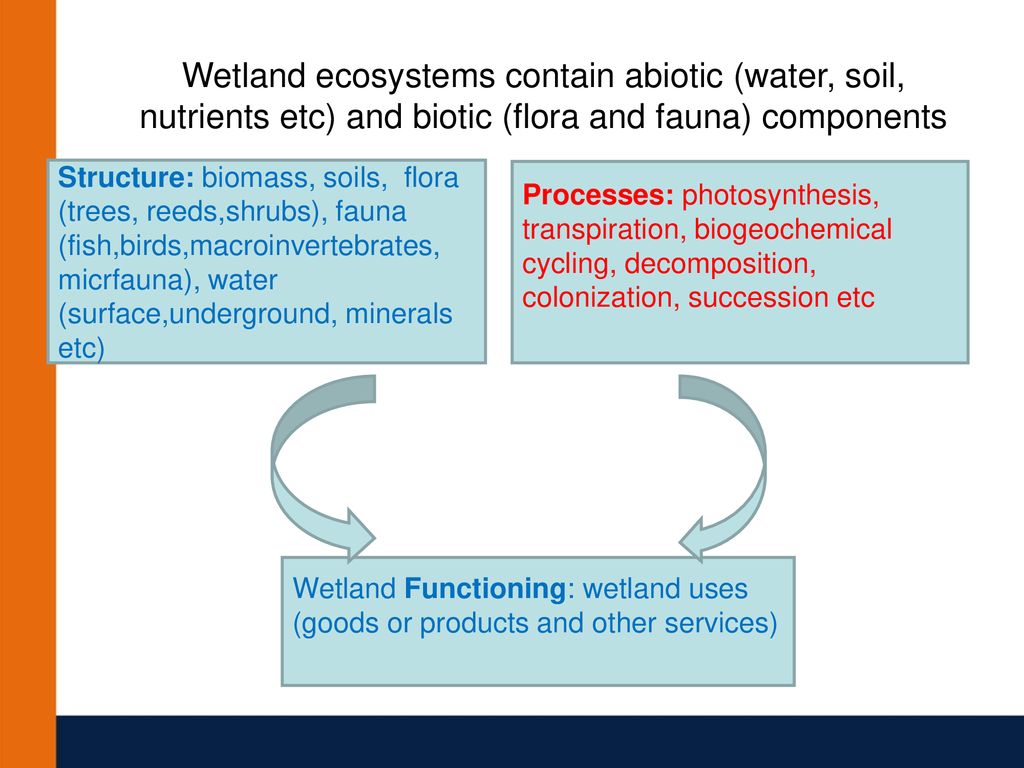 Wetland ecosystems contain abiotic (water, soil, nutrients etc) and biotic (flora and fauna) components

Structure: biomass, soils, flora (trees, reeds,shrubs), fauna (fish,birds,macroinvertebrates, micrfauna), water (surface,underground, minerals etc)

Processes: photosynthesis, transpiration, biogeochemical cycling, decomposition, colonization, succession etc

Wetland Functioning: wetland uses (goods or products and other services)